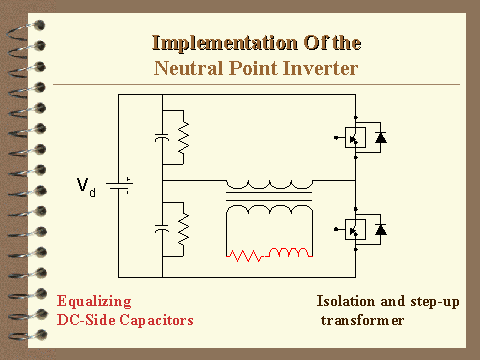 Implementation Of the
Neutral Point Inverter

$V_d$

Equalizing
DC-Side Capacitors

Isolation and step-up
transformer